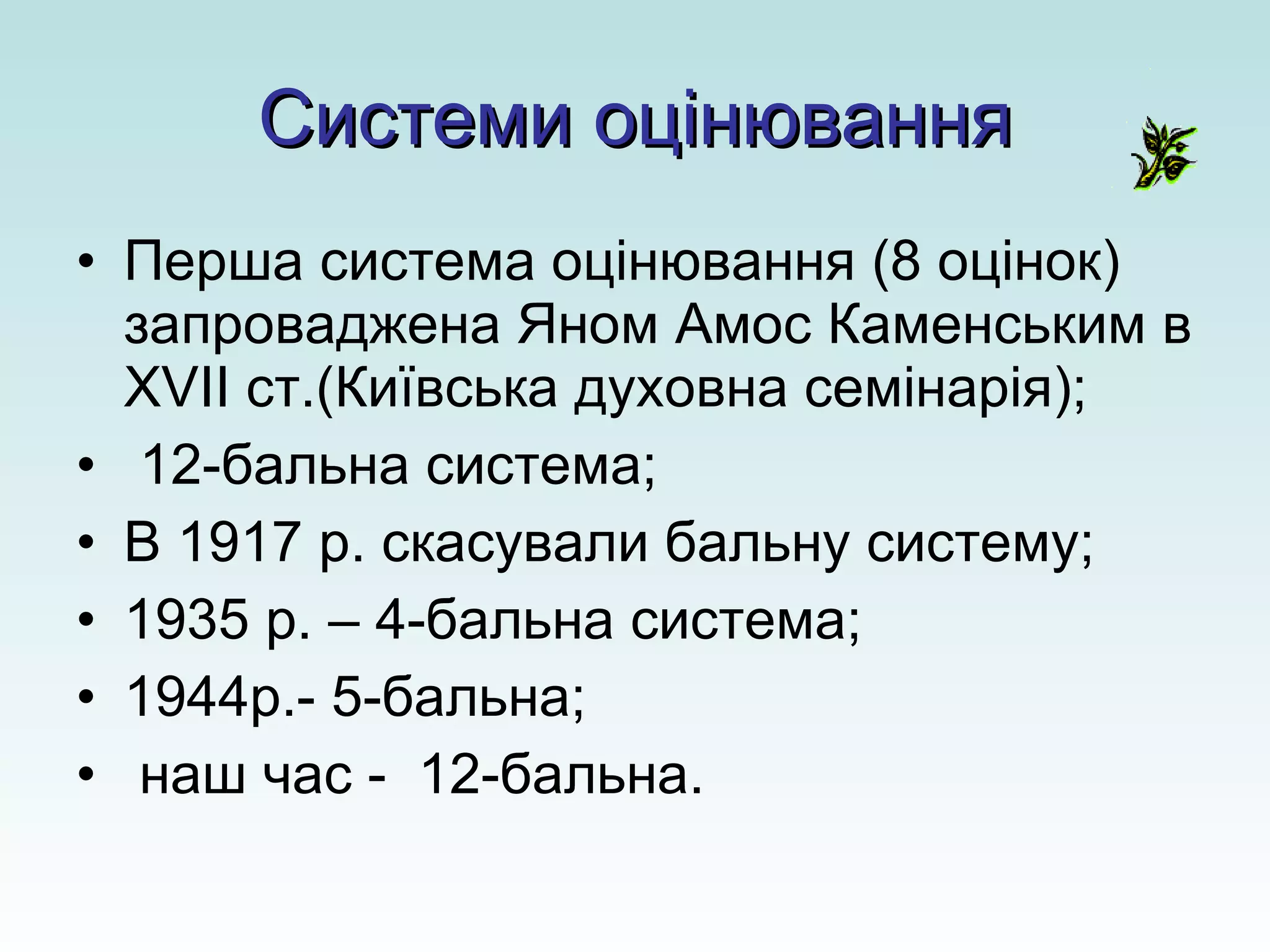 Системи оцінювання

• Перша система оцінювання (8 оцінок) запроваджена Яном Амос Каменським в XVII ст.(Київська духовна семінарія);
• 12-бальна система;
• В 1917 р. скасували бальну систему;
• 1935 р. – 4-бальна система;
• 1944р.- 5-бальна;
• наш час - 12-бальна.